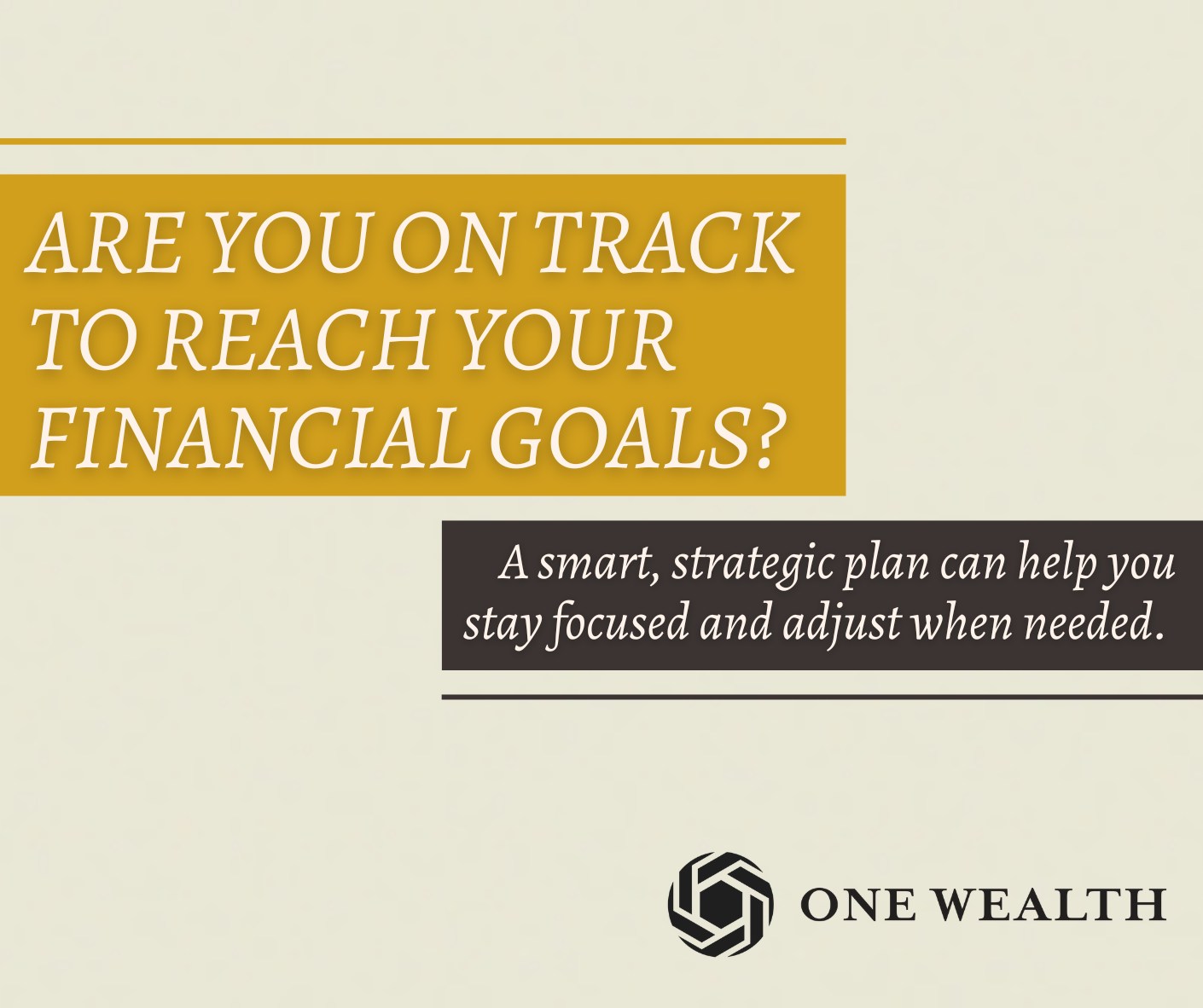 ARE YOU ON TRACK TO REACH YOUR FINANCIAL GOALS?

A smart, strategic plan can help you stay focused and adjust when needed.

ONE WEALTH